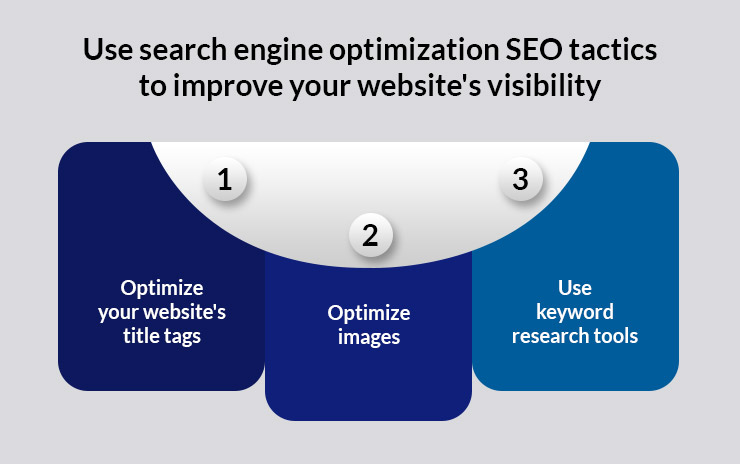 Use search engine optimization SEO tactics to improve your website's visibility

1

Optimize your website's title tags

2

Optimize images

3

Use keyword research tools